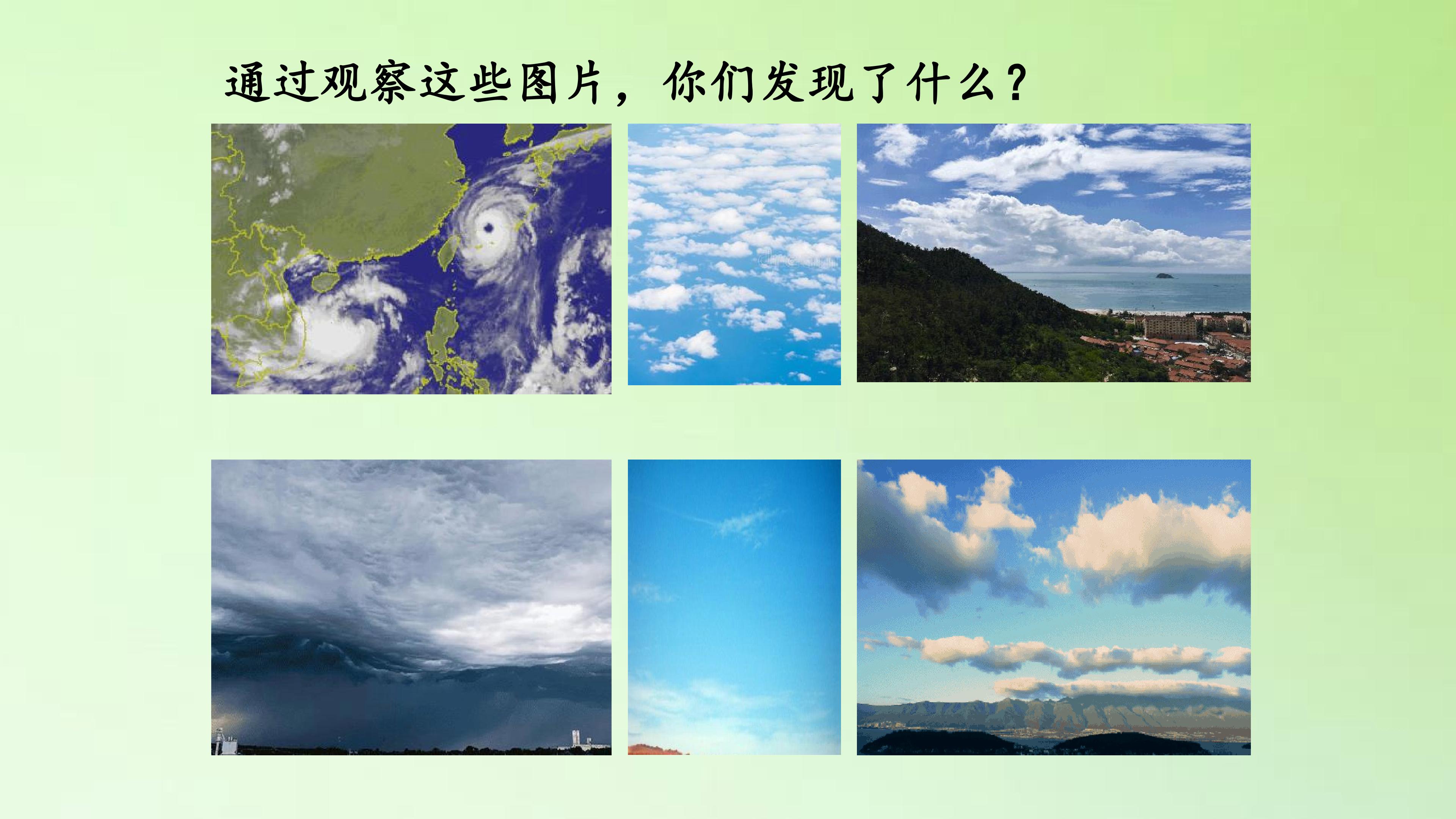 通过观察这些图片，你们发现了什么？